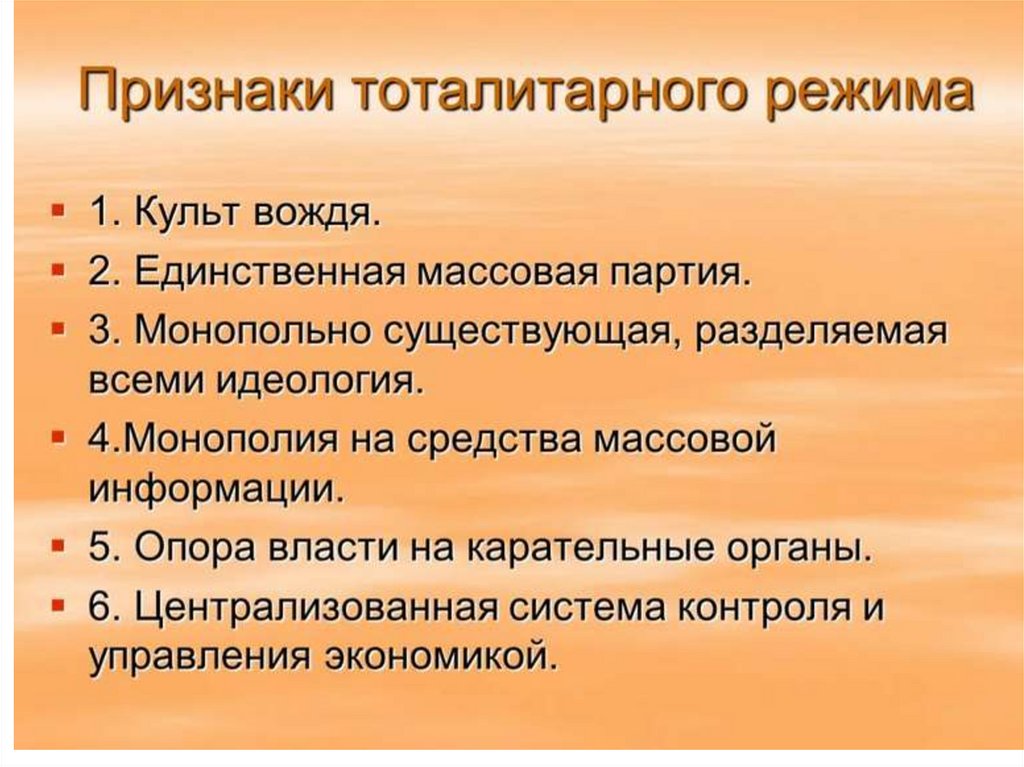 Признаки тоталитарного режима

▪ 1. Культ вождя.
▪ 2. Единственная массовая партия.
▪ 3. Монопольно существующая, разделяемая всеми идеология.
▪ 4.Монополия на средства массовой информации.
▪ 5. Опора власти на карательные органы.
▪ 6. Централизованная система контроля и управления экономикой.